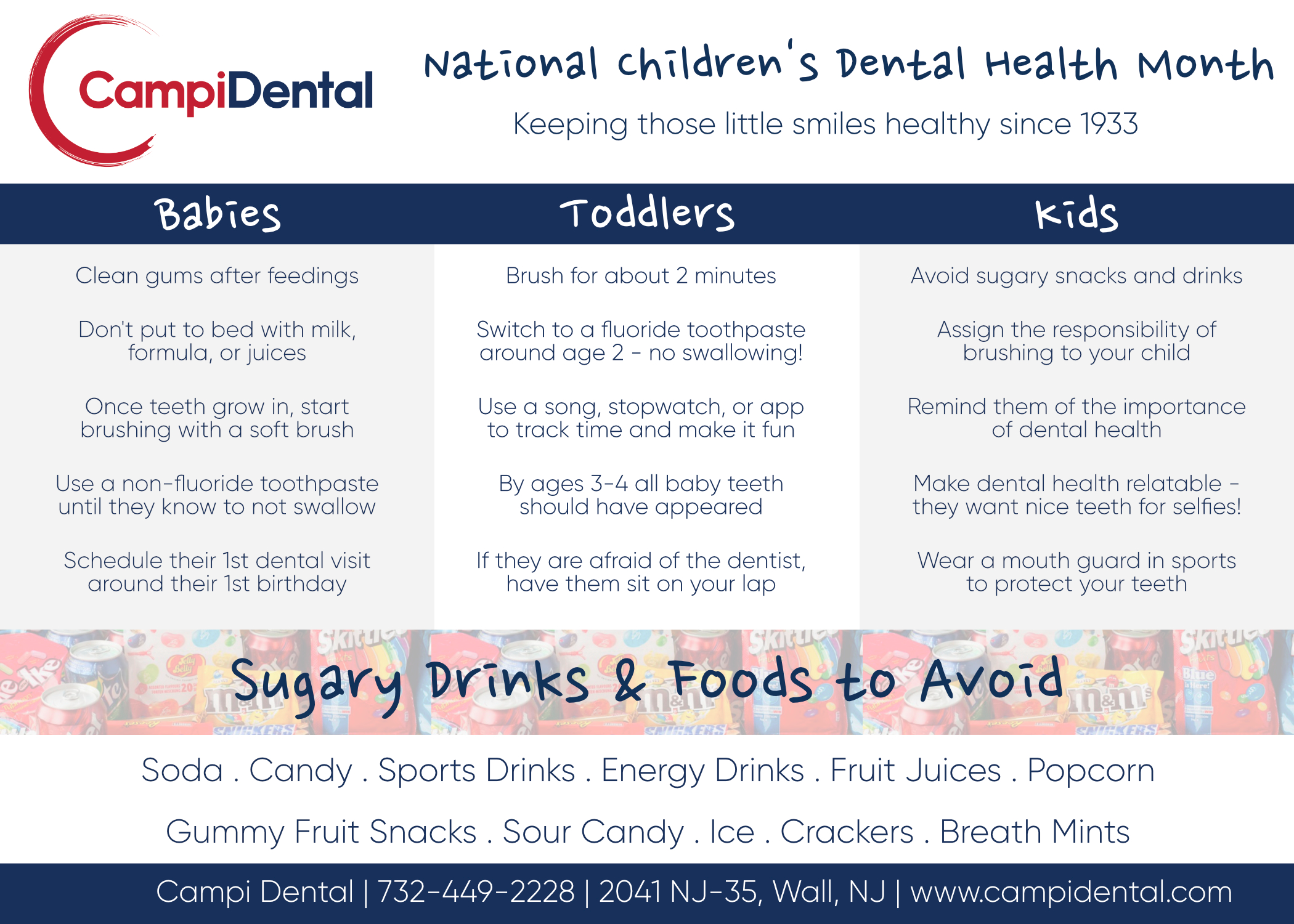 CampiDental

National Children's Dental Health Month

Keeping those little smiles healthy since 1933

Babies

Clean gums after feedings

Don't put to bed with milk, formula, or juices

Once teeth grow in, start brushing with a soft brush

Use a non-fluoride toothpaste until they know to not swallow

Schedule their 1st dental visit around their 1st birthday

Toddlers

Brush for about 2 minutes

Switch to a fluoride toothpaste around age 2 - no swallowing!

Use a song, stopwatch, or app to track time and make it fun

By ages 3-4 all baby teeth should have appeared

If they are afraid of the dentist, have them sit on your lap

Kids

Avoid sugary snacks and drinks

Assign the responsibility of brushing to your child

Remind them of the importance of dental health

Make dental health relatable - they want nice teeth for selfies!

Wear a mouth guard in sports to protect your teeth

Sugary Drinks & Foods to Avoid

Soda . Candy . Sports Drinks . Energy Drinks . Fruit Juices . Popcorn

Gummy Fruit Snacks . Sour Candy . Ice . Crackers . Breath Mints

Campi Dental | 732-449-2228 | 2041 NJ-35, Wall, NJ | www.campidental.com